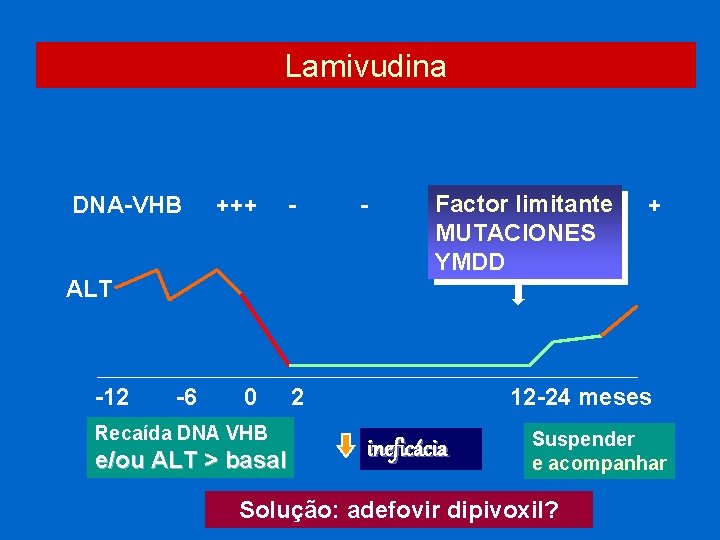 Lamivudina

DNA-VHB +++ - - Factor limitante MUTACIONES YMDD +

ALT

-12 -6 0 2 12-24 meses

Recaída DNA VHB e/ou ALT > basal

ineficácia

Suspender e acompanhar

Solução: adefovir dipivoxil?